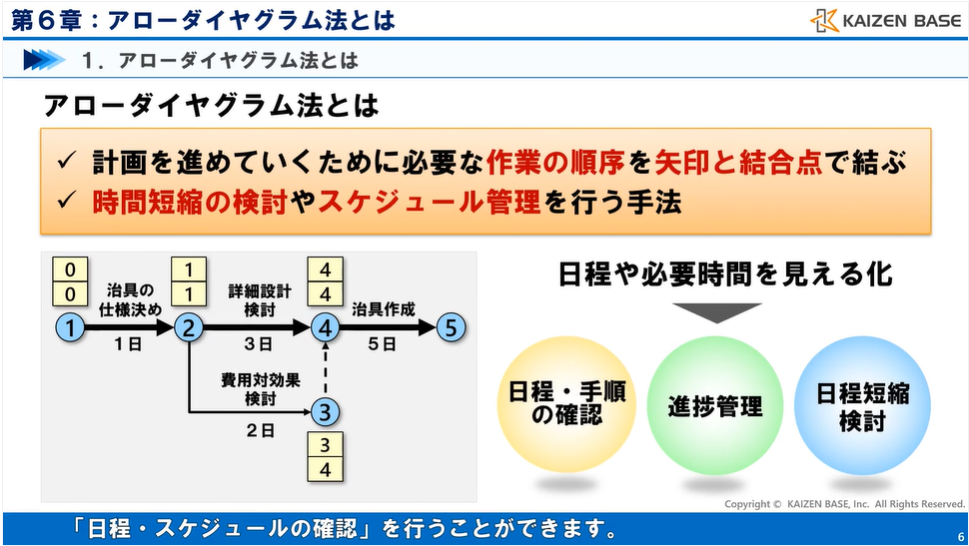 第６章：アローダイヤグラム法とは

KAIZEN BASE

１．アローダイヤグラム法とは

アローダイヤグラム法とは

✓ 計画を進めていくために必要な作業の順序を矢印と結合点で結ぶ
✓ 時間短縮の検討やスケジュール管理を行う手法

0
0

1
1

4
4

治具の仕様決め

詳細設計検討

治具作成

1

2

4

5

1日

3日

5日

費用対効果検討

3

2日

3
4

日程や必要時間を見える化

日程・手順の確認

進捗管理

日程短縮検討

Copyright © KAIZEN BASE, Inc. All Rights Reserved.

「日程・スケジュールの確認」を行うことができます。

6